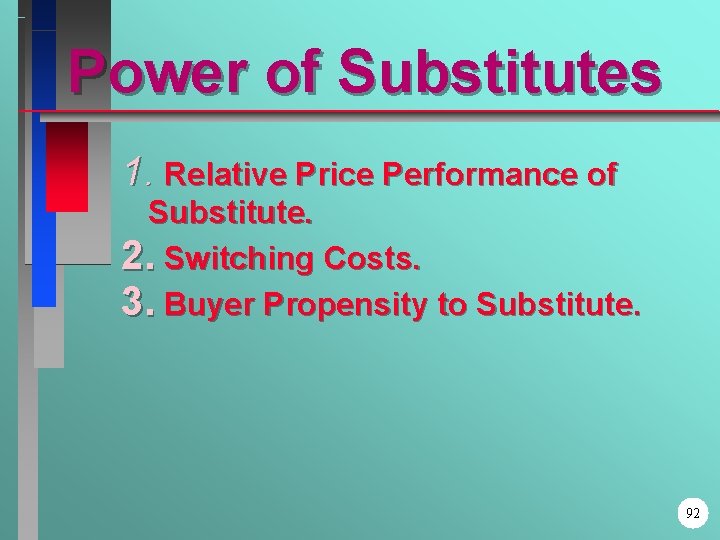 Power of Substitutes

1. Relative Price Performance of Substitute.
2. Switching Costs.
3. Buyer Propensity to Substitute.

92